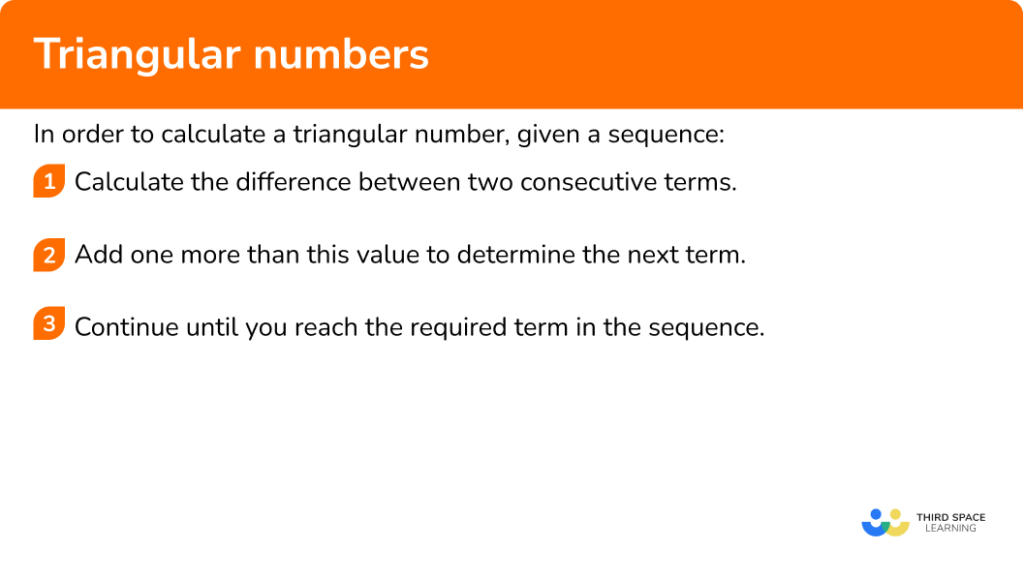 Triangular numbers

In order to calculate a triangular number, given a sequence:

1 Calculate the difference between two consecutive terms.

2 Add one more than this value to determine the next term.

3 Continue until you reach the required term in the sequence.

THIRD SPACE LEARNING